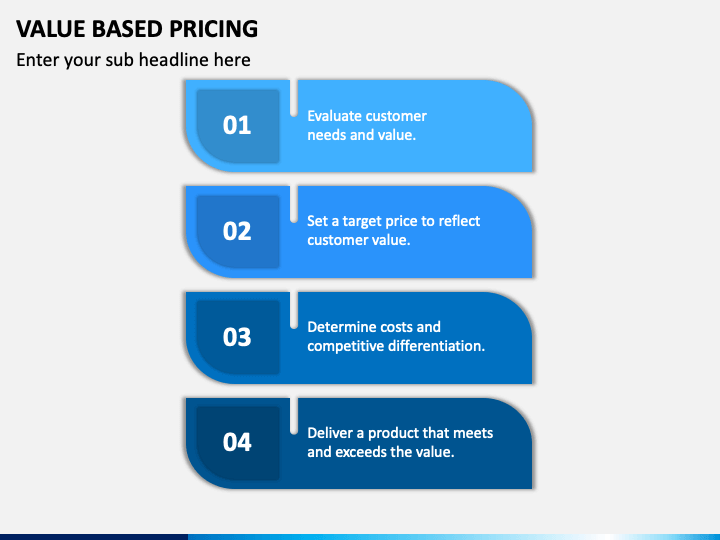 VALUE BASED PRICING

Enter your sub headline here

01

Evaluate customer needs and value.

02

Set a target price to reflect customer value.

03

Determine costs and competitive differentiation.

04

Deliver a product that meets and exceeds the value.